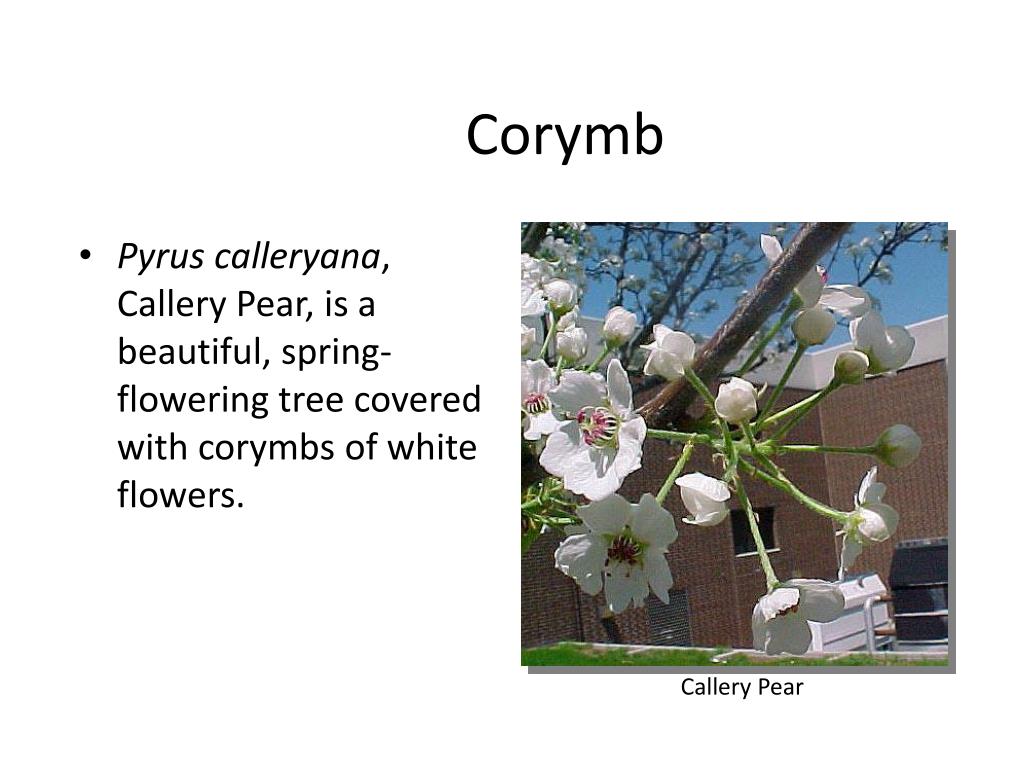 Corymb

• Pyrus calleryana, Callery Pear, is a beautiful, spring-flowering tree covered with corymbs of white flowers.

Callery Pear